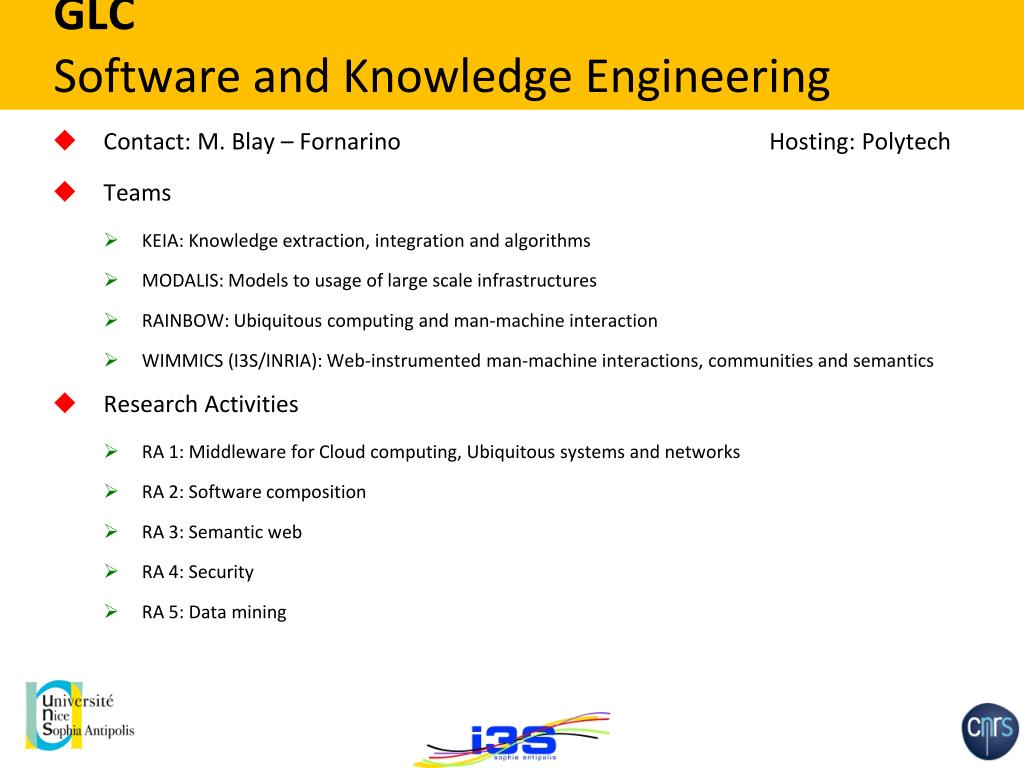 GLC
Software and Knowledge Engineering

Contact: M. Blay – Fornarino

Hosting: Polytech

Teams

KEIA: Knowledge extraction, integration and algorithms

MODALIS: Models to usage of large scale infrastructures

RAINBOW: Ubiquitous computing and man-machine interaction

WIMMICS (I3S/INRIA): Web-instrumented man-machine interactions, communities and semantics

Research Activities

RA 1: Middleware for Cloud computing, Ubiquitous systems and networks

RA 2: Software composition

RA 3: Semantic web

RA 4: Security

RA 5: Data mining

Université Nice Sophia Antipolis

i3S sophia antipolis

cnrs